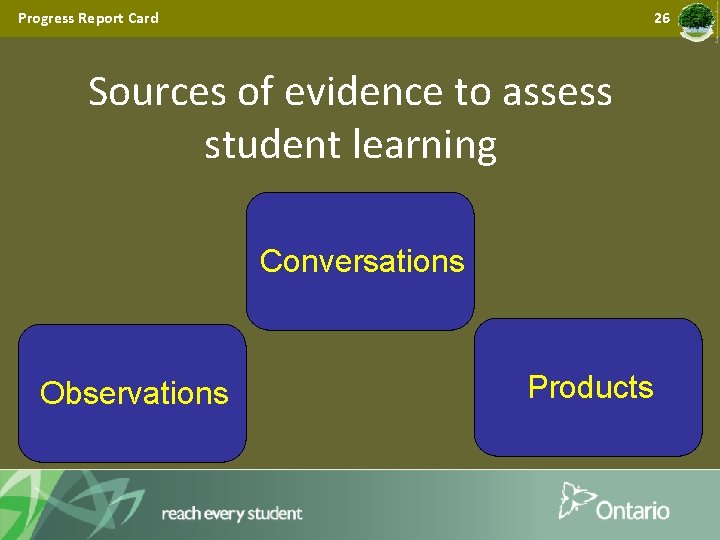 Progress Report Card

26

Sources of evidence to assess student learning

Conversations

Observations

Products

reach every student

Ontario